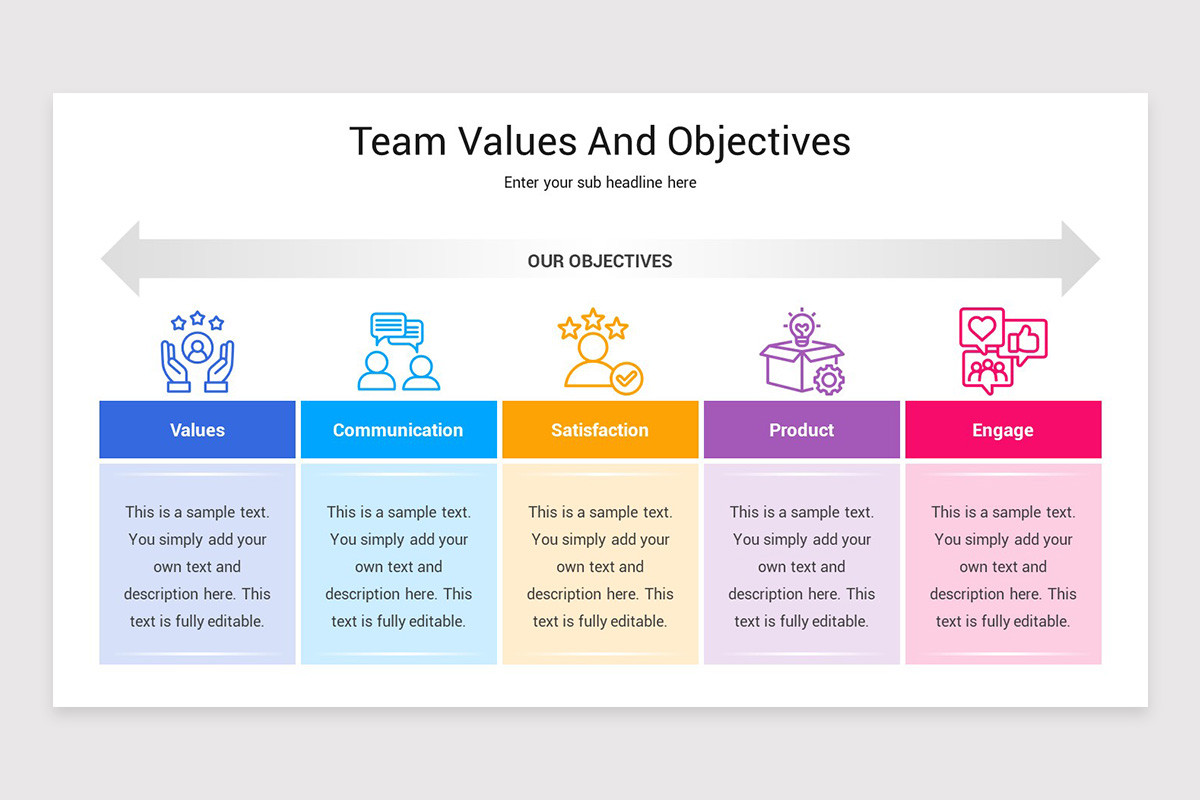 Team Values And Objectives

Enter your sub headline here

OUR OBJECTIVES

Values

This is a sample text. You simply add your own text and description here. This text is fully editable.

Communication

This is a sample text. You simply add your own text and description here. This text is fully editable.

Satisfaction

This is a sample text. You simply add your own text and description here. This text is fully editable.

Product

This is a sample text. You simply add your own text and description here. This text is fully editable.

Engage

This is a sample text. You simply add your own text and description here. This text is fully editable.